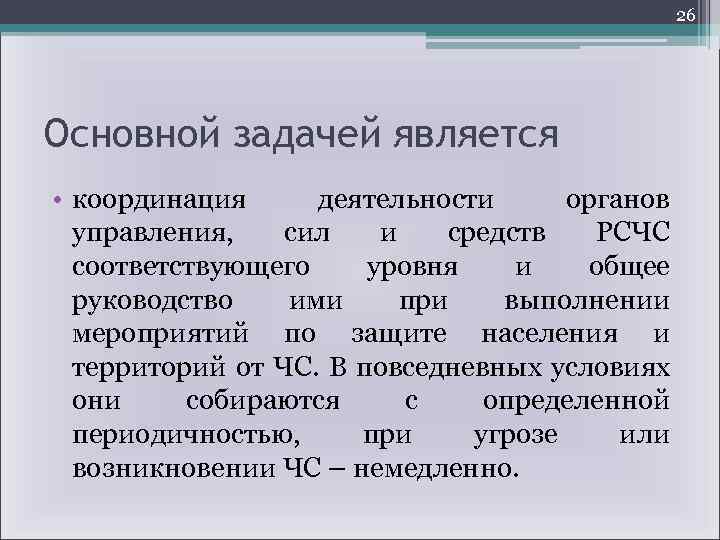 26

Основной задачей является

• координация деятельности органов управления, сил и средств РСЧС соответствующего уровня и общее руководство ими при выполнении мероприятий по защите населения и территорий от ЧС. В повседневных условиях они собираются с определенной периодичностью, при угрозе или возникновении ЧС – немедленно.